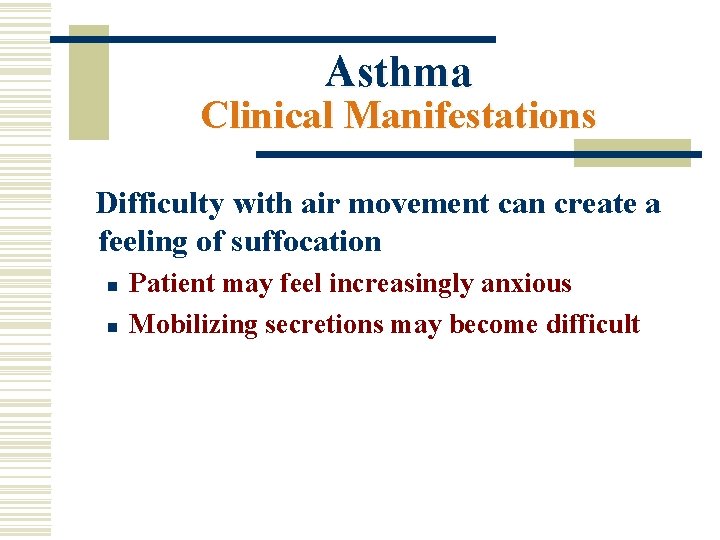 Asthma
Clinical Manifestations

Difficulty with air movement can create a feeling of suffocation

- Patient may feel increasingly anxious
- Mobilizing secretions may become difficult